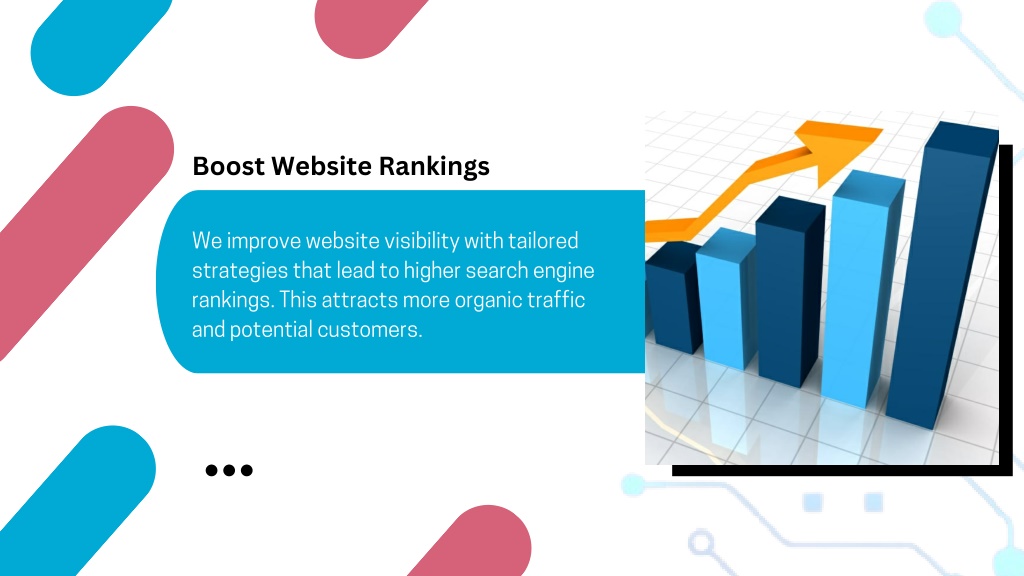 Boost Website Rankings

We improve website visibility with tailored strategies that lead to higher search engine rankings. This attracts more organic traffic and potential customers.